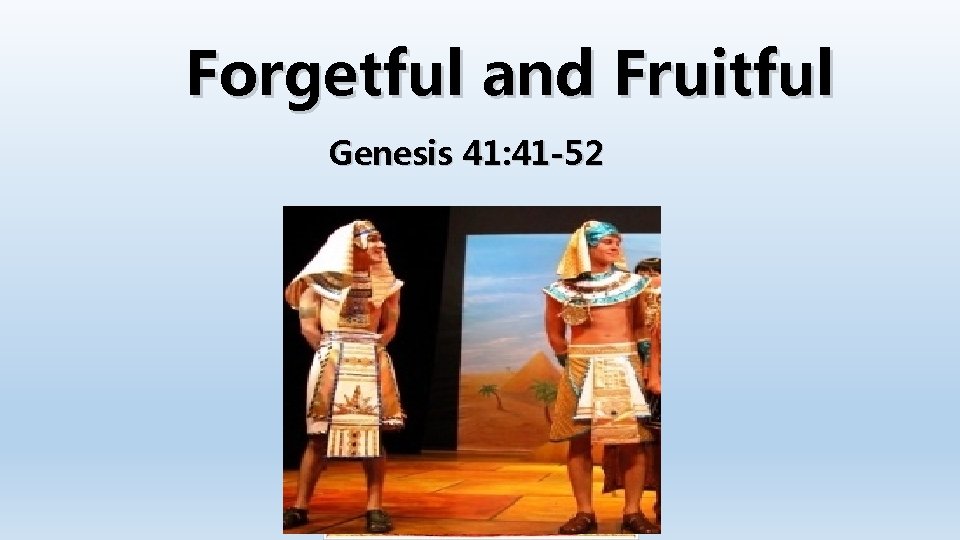 Forgetful and Fruitful

Genesis 41:41-52